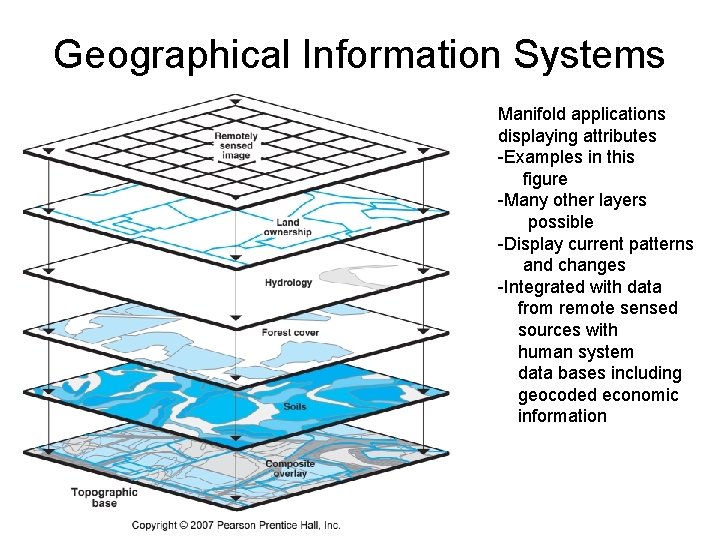 Geographical Information Systems

Remotely sensed image

Land ownership

Hydrology

Forest cover

Soils

Composite overlay

Topographic base

Copyright © 2007 Pearson Prentice Hall, Inc.

Manifold applications displaying attributes
-Examples in this figure
-Many other layers possible
-Display current patterns and changes
-Integrated with data from remote sensed sources with human system data bases including geocoded economic information